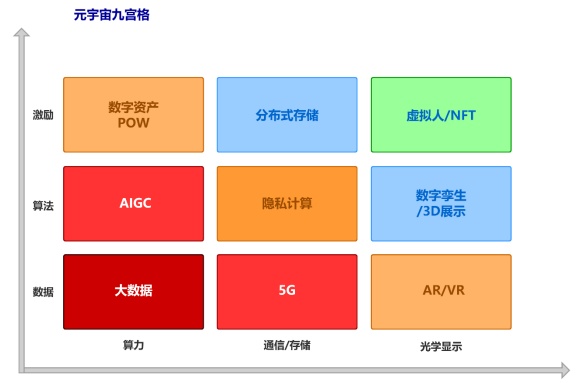 元宇宙九宫格

激励

数字资产
POW

分布式存储

虚拟人/NFT

算法

AIGC

隐私计算

数字孪生
/3D展示

数据

大数据

5G

AR/VR

算力

通信/存储

光学显示